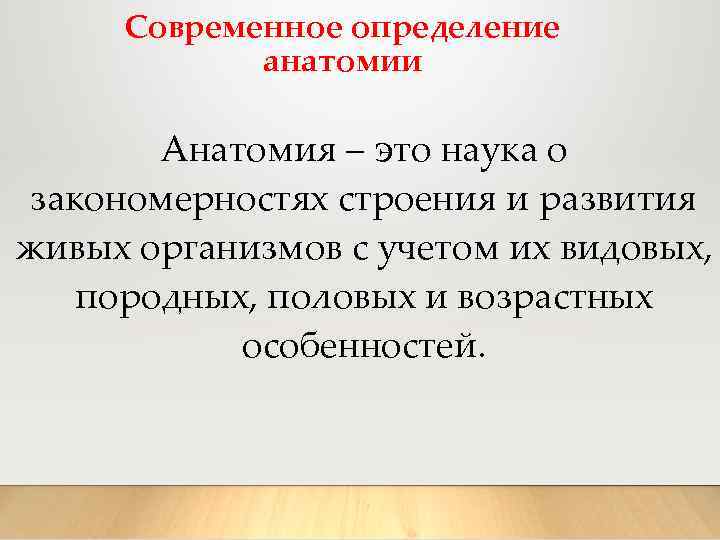 Современное определение анатомии

Анатомия – это наука о закономерностях строения и развития живых организмов с учетом их видовых, породных, половых и возрастных особенностей.